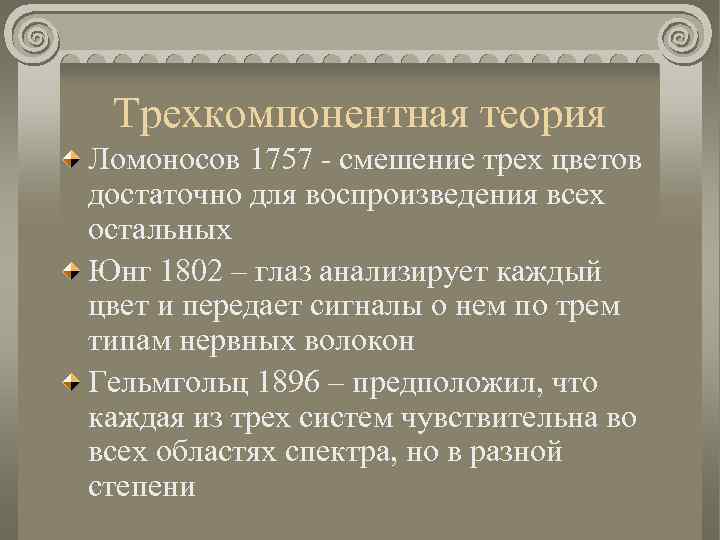 Трехкомпонентная теория

Ломоносов 1757 - смешение трех цветов достаточно для воспроизведения всех остальных

Юнг 1802 – глаз анализирует каждый цвет и передает сигналы о нем по трем типам нервных волокон

Гельмгольц 1896 – предположил, что каждая из трех систем чувствительна во всех областях спектра, но в разной степени